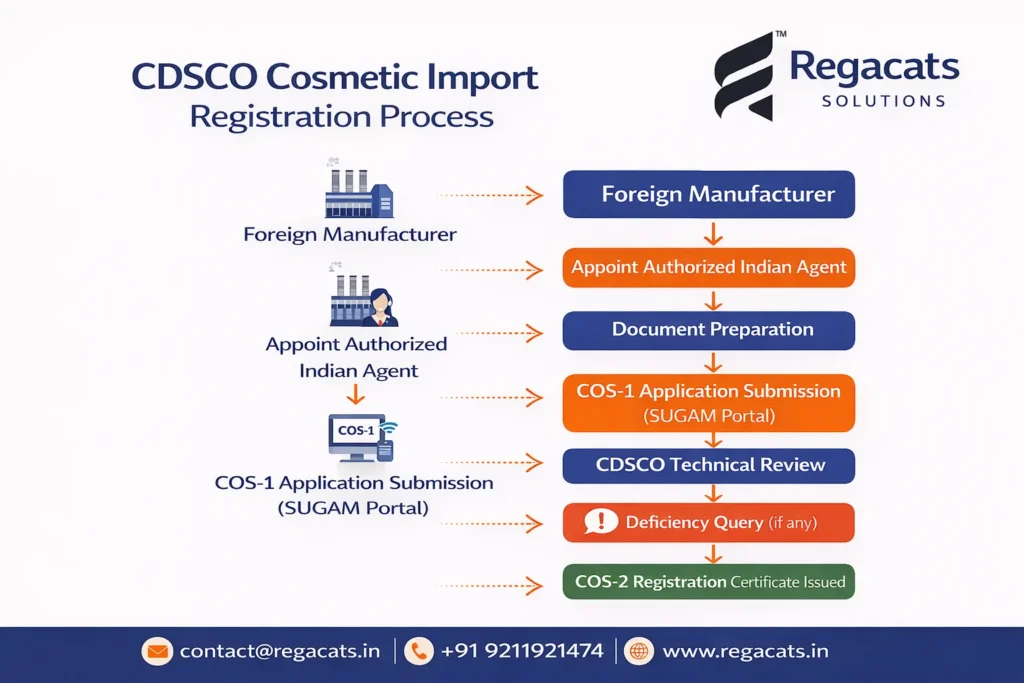 CDSCO Cosmetic Import Registration Process

Regacats™ SOLUTIONS

Foreign Manufacturer

Appoint Authorized Indian Agent

COS-1

COS-1 Application Submission (SUGAM Portal)

Foreign Manufacturer

Appoint Authorized Indian Agent

Document Preparation

COS-1 Application Submission (SUGAM Portal)

CDSCO Technical Review

Deficiency Query (if any)

COS-2 Registration Certificate Issued

contact@regacats.in | +91 9211921474 | www.regacats.in